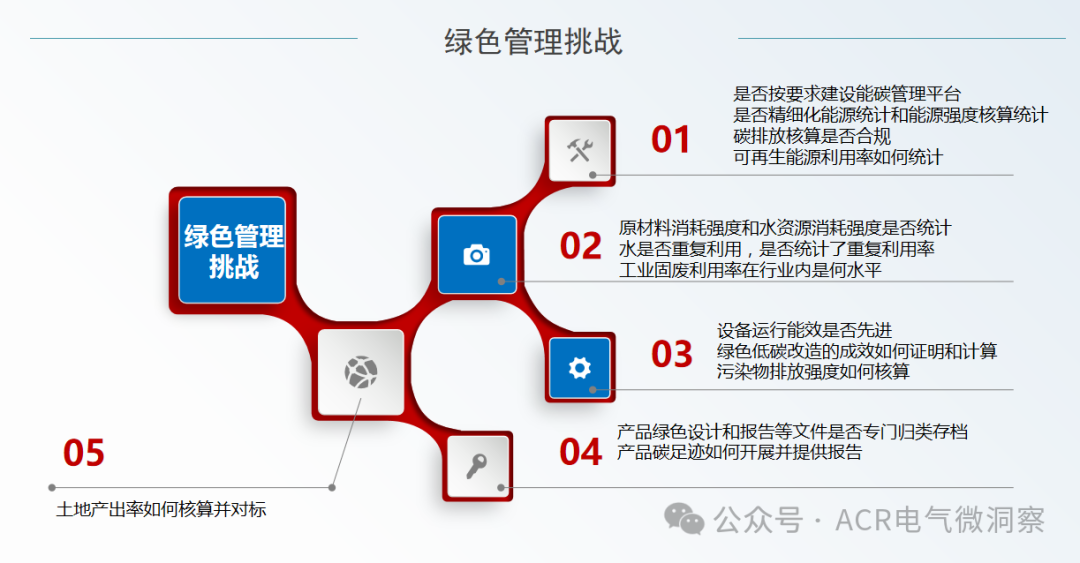 绿色管理挑战

绿色管理挑战

01
是否按要求建设能碳管理平台
是否精细化能源统计和能源强度核算统计
碳排放核算是否合规
可再生能源利用率如何统计

02
原材料消耗强度和水资源消耗强度是否统计
水是否重复利用，是否统计了重复利用率
工业固废利用率在行业内是何水平

03
设备运行能效是否先进
绿色低碳改造的成效如何证明和计算
污染物排放强度如何核算

04
产品绿色设计和报告等文件是否专门归类存档
产品碳足迹如何开展并提供报告

05
土地产出率如何核算并对标

公众号 · ACR电气微洞察